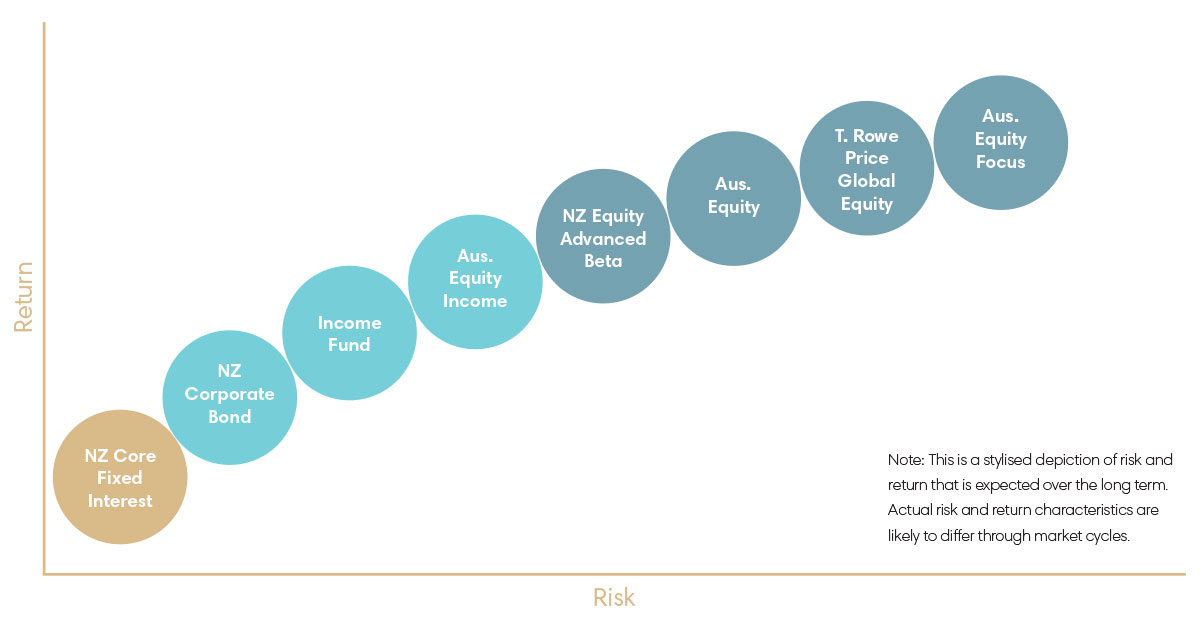 Return

NZ Core Fixed Interest

NZ Corporate Bond

Income Fund

Aus. Equity Income

NZ Equity Advanced Beta

Aus. Equity

T. Rowe Price Global Equity

Aus. Equity Focus

Note: This is a stylised depiction of risk and return that is expected over the long term. Actual risk and return characteristics are likely to differ through market cycles.

Risk